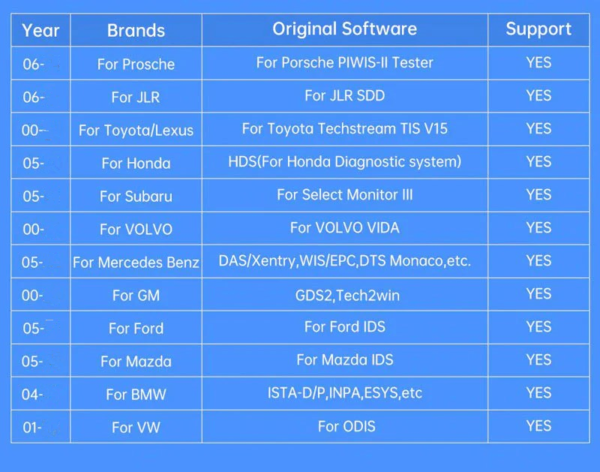 | Year | Brands | Original Software | Support |
|---|---|---|---|
| 06- | For Prosche | For Porsche PIWIS-II Tester | YES |
| 06- | For JLR | For JLR SDD | YES |
| 00- | For Toyota/Lexus | For Toyota Techstream TIS V15 | YES |
| 05- | For Honda | HDS(For Honda Diagnostic system) | YES |
| 05- | For Subaru | For Select Monitor III | YES |
| 00- | For VOLVO | For VOLVO VIDA | YES |
| 05- | For Mercedes Benz | DAS/Xentry,WIS/EPC,DTS Monaco,etc. | YES |
| 00- | For GM | GDS2,Tech2win | YES |
| 05- | For Ford | For Ford IDS | YES |
| 05- | For Mazda | For Mazda IDS | YES |
| 04- | For BMW | ISTA-D/P,INPA,ESYS,etc | YES |
| 01- | For VW | For ODIS | YES |